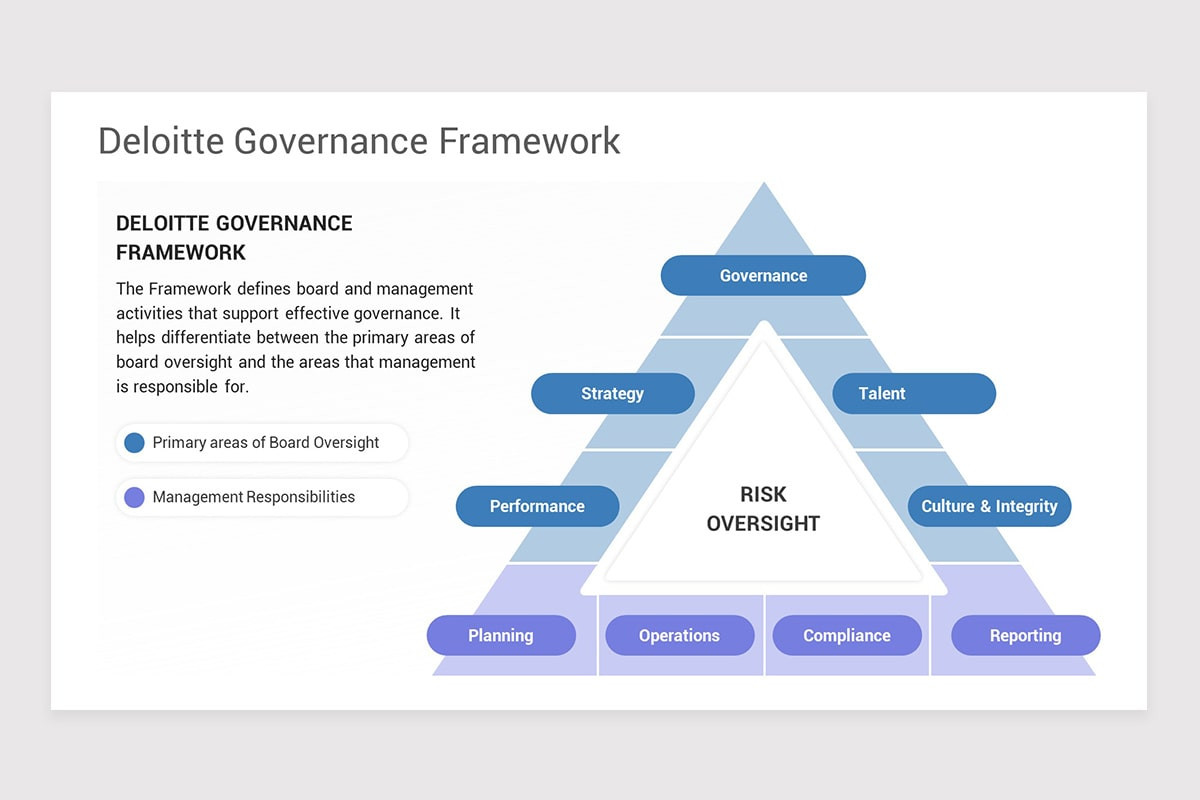 Deloitte Governance Framework

DELOITTE GOVERNANCE FRAMEWORK

The Framework defines board and management activities that support effective governance. It helps differentiate between the primary areas of board oversight and the areas that management is responsible for.

Primary areas of Board Oversight

Management Responsibilities

Governance

Strategy

Talent

Performance

RISK OVERSIGHT

Culture & Integrity

Planning

Operations

Compliance

Reporting